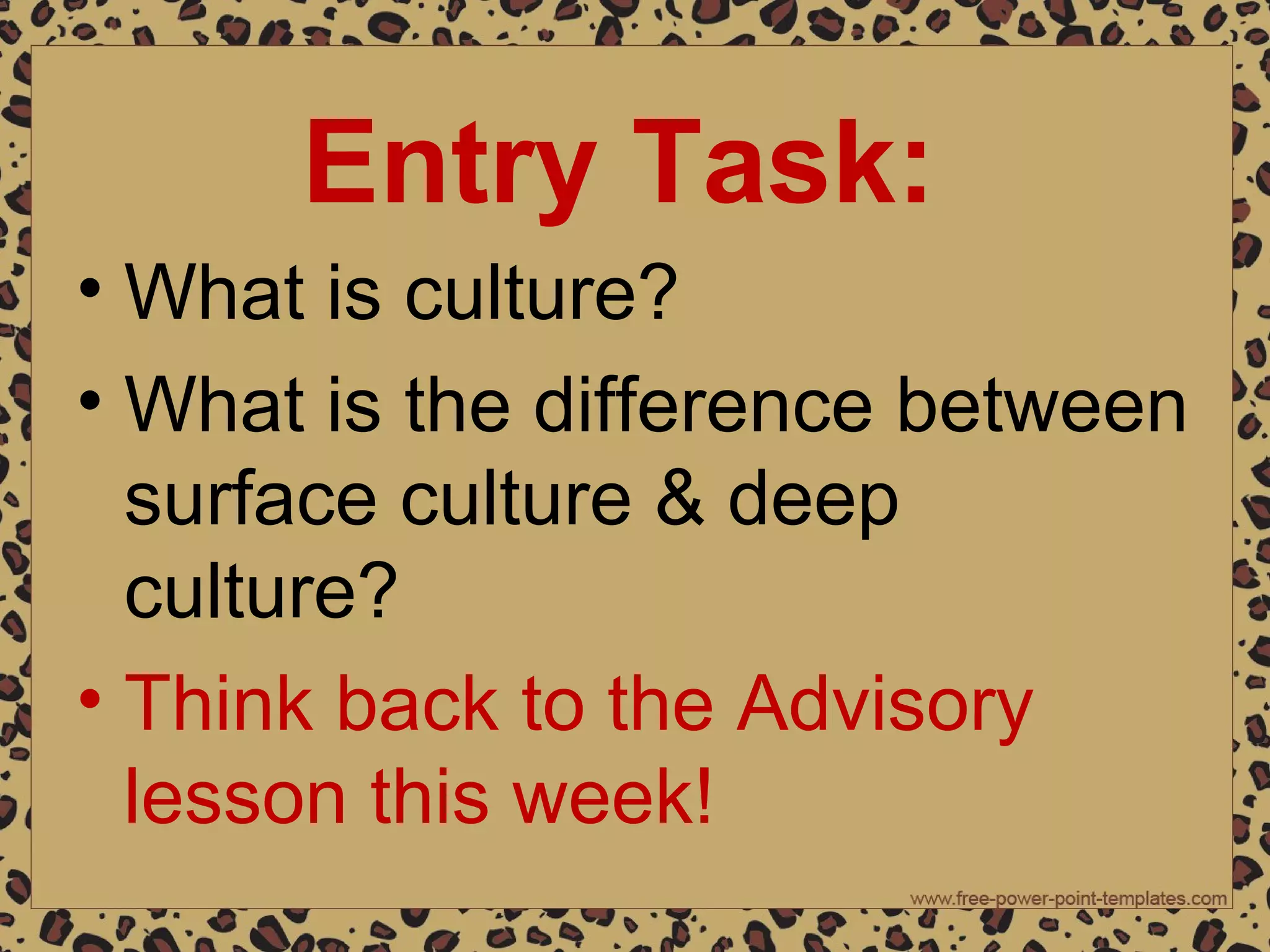 Entry Task:

• What is culture?

• What is the difference between surface culture & deep culture?

• Think back to the Advisory lesson this week!

www.free-power-point-templates.com